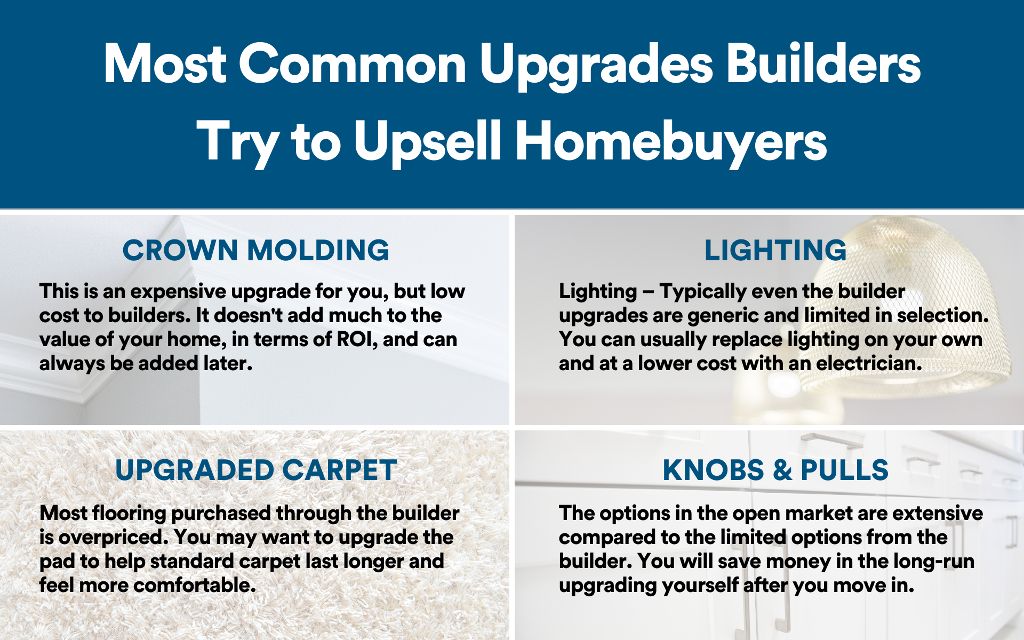 Most Common Upgrades Builders Try to Upsell Homebuyers

CROWN MOLDING

This is an expensive upgrade for you, but low cost to builders. It doesn't add much to the value of your home, in terms of ROI, and can always be added later.

LIGHTING

Lighting – Typically even the builder upgrades are generic and limited in selection. You can usually replace lighting on your own and at a lower cost with an electrician.

UPGRADED CARPET

Most flooring purchased through the builder is overpriced. You may want to upgrade the pad to help standard carpet last longer and feel more comfortable.

KNOBS & PULLS

The options in the open market are extensive compared to the limited options from the builder. You will save money in the long-run upgrading yourself after you move in.